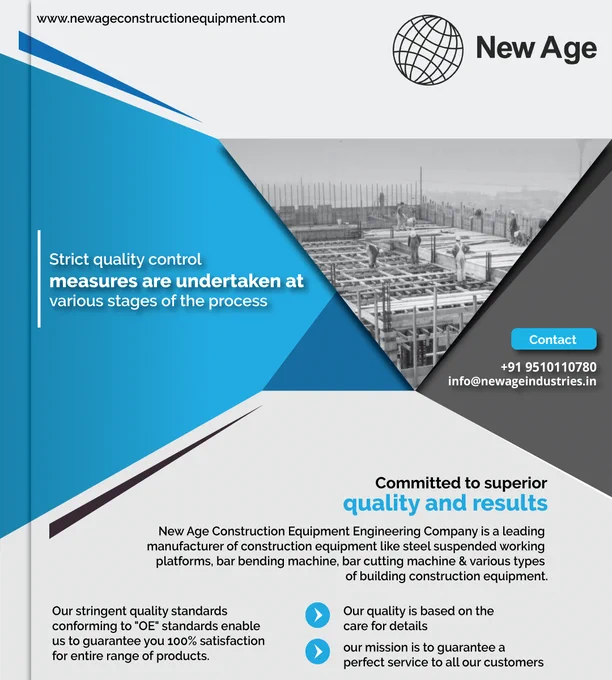 www.newageconstructionequipment.com

New Age

Strict quality control
measures are undertaken at
various stages of the process

Contact

+91 9510110780
info@newageindustries.in

Committed to superior
quality and results

New Age Construction Equipment Engineering Company is a leading manufacturer of construction equipment like steel suspended working platforms, bar bending machine, bar cutting machine & various types of building construction equipment.

Our stringent quality standards conforming to "OE" standards enable us to guarantee you 100% satisfaction for entire range of products.

Our quality is based on the care for details

our mission is to guarantee a perfect service to all our customers